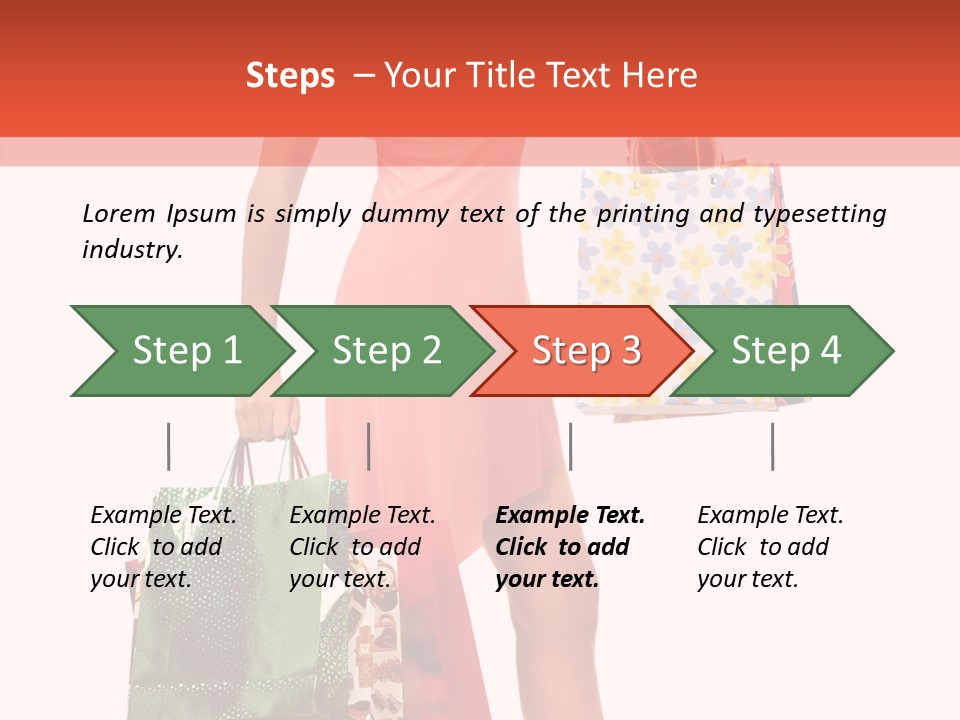 Steps – Your Title Text Here

Lorem Ipsum is simply dummy text of the printing and typesetting industry.

Step 1

Step 2

Step 3

Step 4

Example Text. Click to add your text.

Example Text. Click to add your text.

Example Text. Click to add your text.

Example Text. Click to add your text.